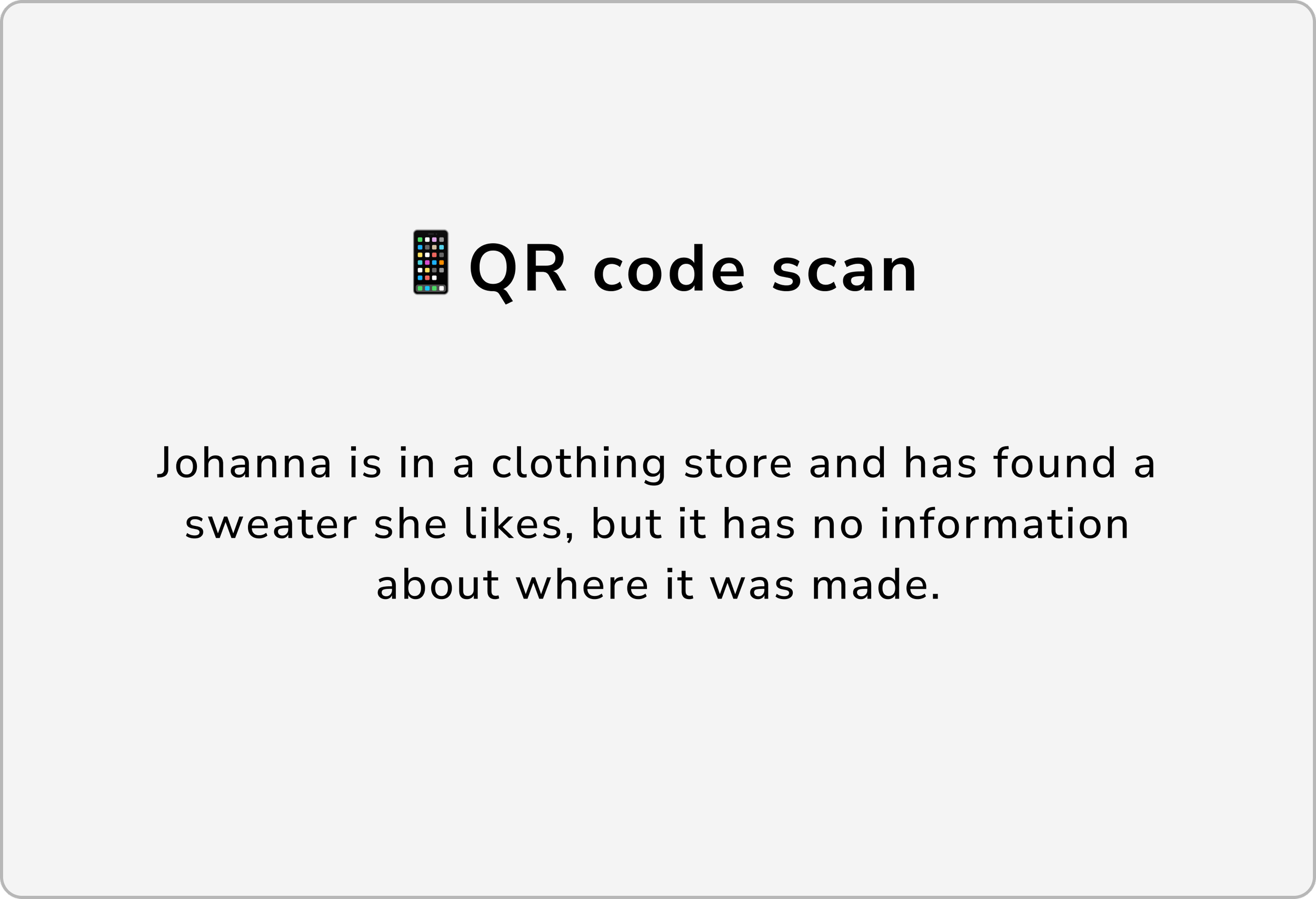 📱QR code scan

Johanna is in a clothing store and has found a sweater she likes, but it has no information about where it was made.